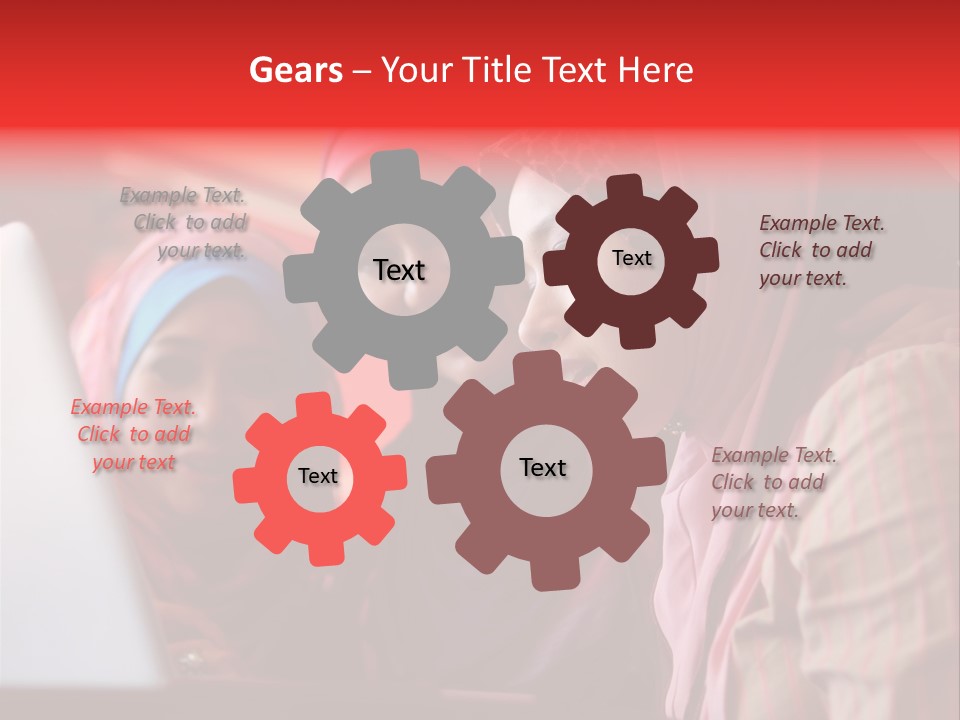 Gears – Your Title Text Here

Example Text. Click to add your text.

Text

Text

Example Text. Click to add your text.

Example Text. Click to add your text

Text

Text

Example Text. Click to add your text.